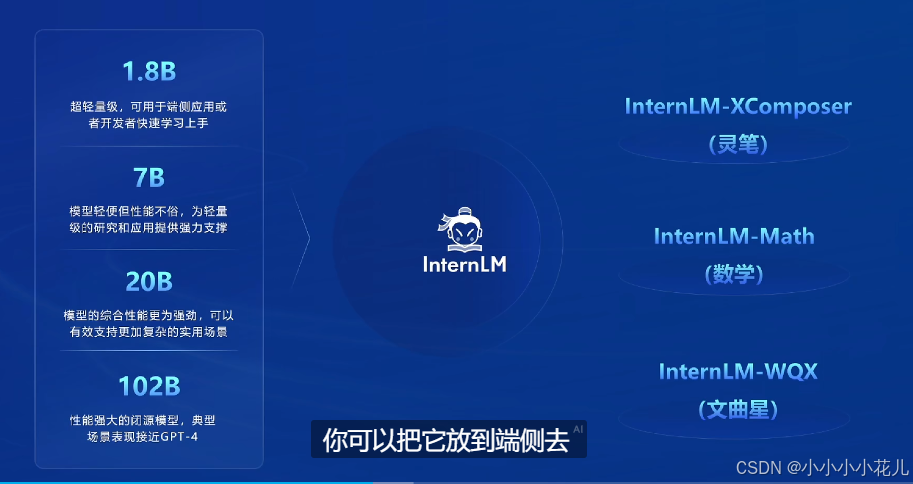 1.8B
超轻量级，可用于端侧应用或者开发者快速学习上手

7B
模型轻便但性能不俗，为轻量级的研究和应用提供强力支撑

20B
模型的综合性能更为强劲，可以有效支持更加复杂的实用场景

102B
性能强大的闭源模型，典型场景表现接近GPT-4

InternLM

InternLM-XComposer
（灵笔）

InternLM-Math
（数学）

InternLM-WQX
（文曲星）

你可以把它放到端侧去 AI

CSDN @小小小小花儿